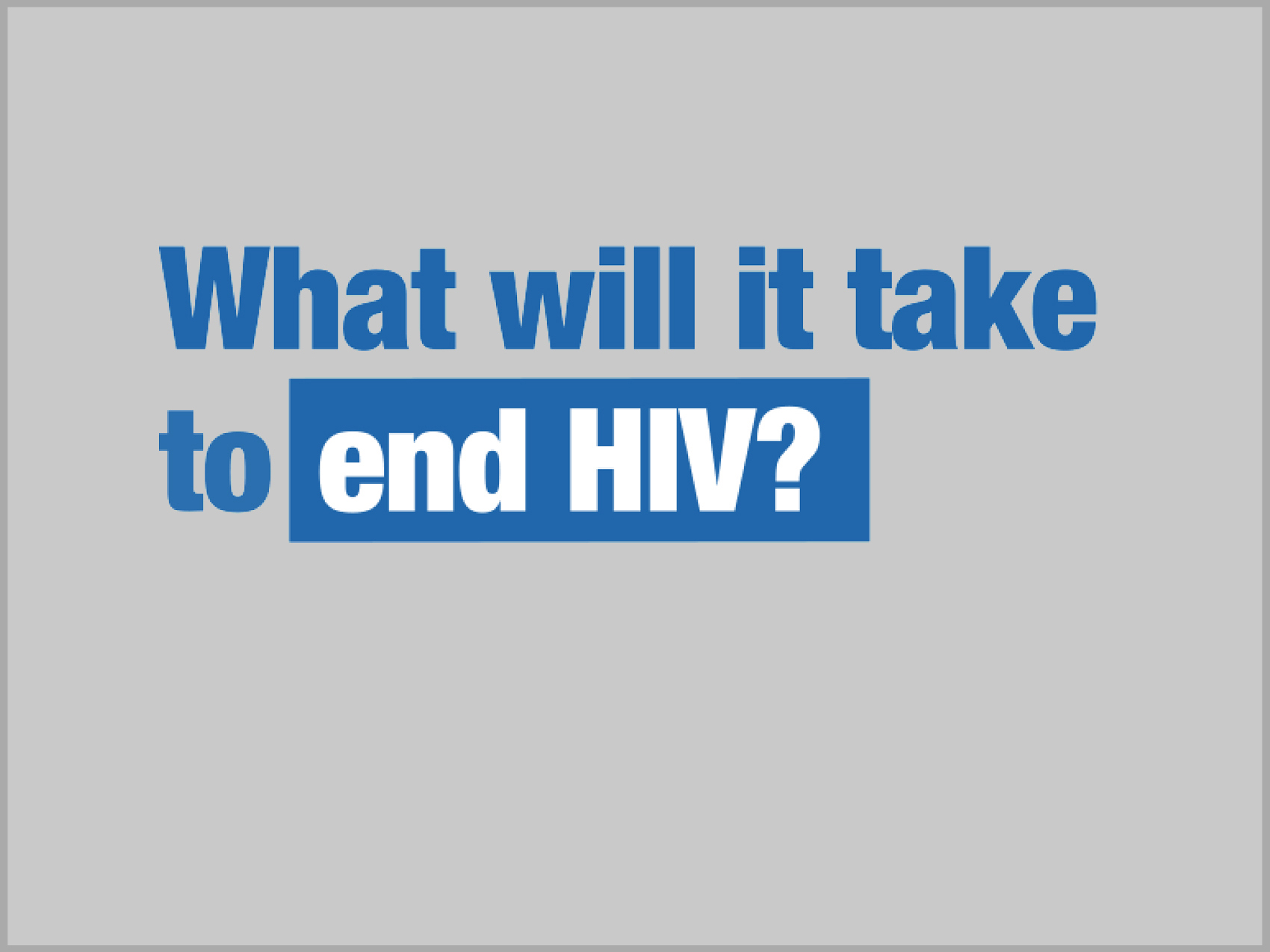 What will it take to end HIV?